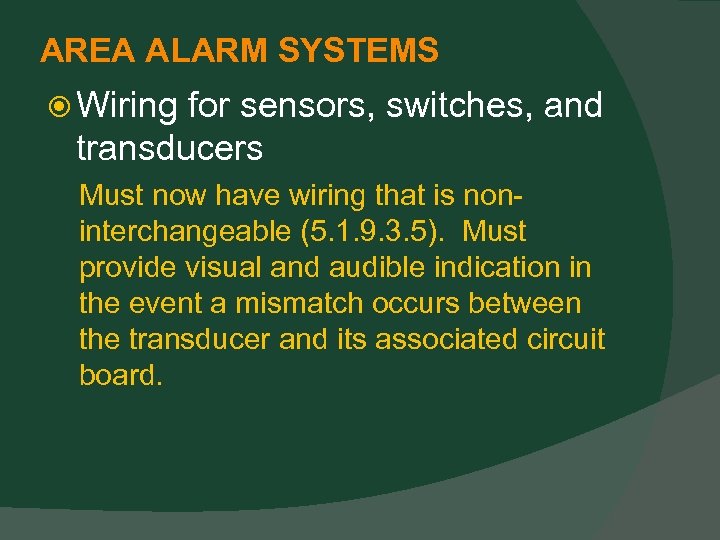 AREA ALARM SYSTEMS

Wiring for sensors, switches, and transducers

Must now have wiring that is non-interchangeable (5.1.9.3.5). Must provide visual and audible indication in the event a mismatch occurs between the transducer and its associated circuit board.